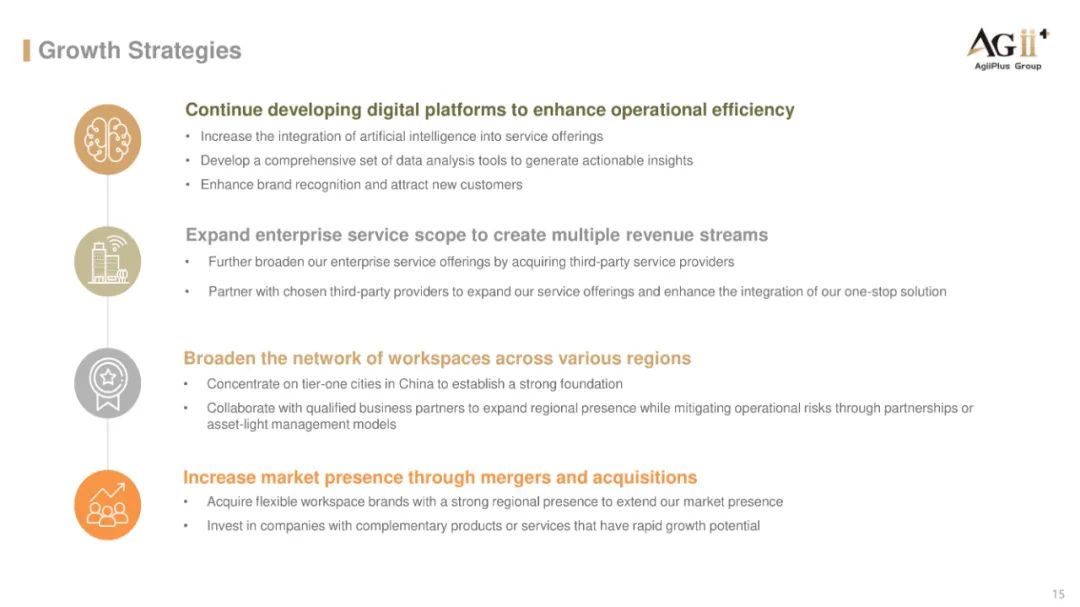 Growth Strategies

AGii+
AgiiPlus Group

Continue developing digital platforms to enhance operational efficiency

• Increase the integration of artificial intelligence into service offerings
• Develop a comprehensive set of data analysis tools to generate actionable insights
• Enhance brand recognition and attract new customers

Expand enterprise service scope to create multiple revenue streams

• Further broaden our enterprise service offerings by acquiring third-party service providers
• Partner with chosen third-party providers to expand our service offerings and enhance the integration of our one-stop solution

Broaden the network of workspaces across various regions

• Concentrate on tier-one cities in China to establish a strong foundation
• Collaborate with qualified business partners to expand regional presence while mitigating operational risks through partnerships or asset-light management models

Increase market presence through mergers and acquisitions

• Acquire flexible workspace brands with a strong regional presence to extend our market presence
• Invest in companies with complementary products or services that have rapid growth potential

15